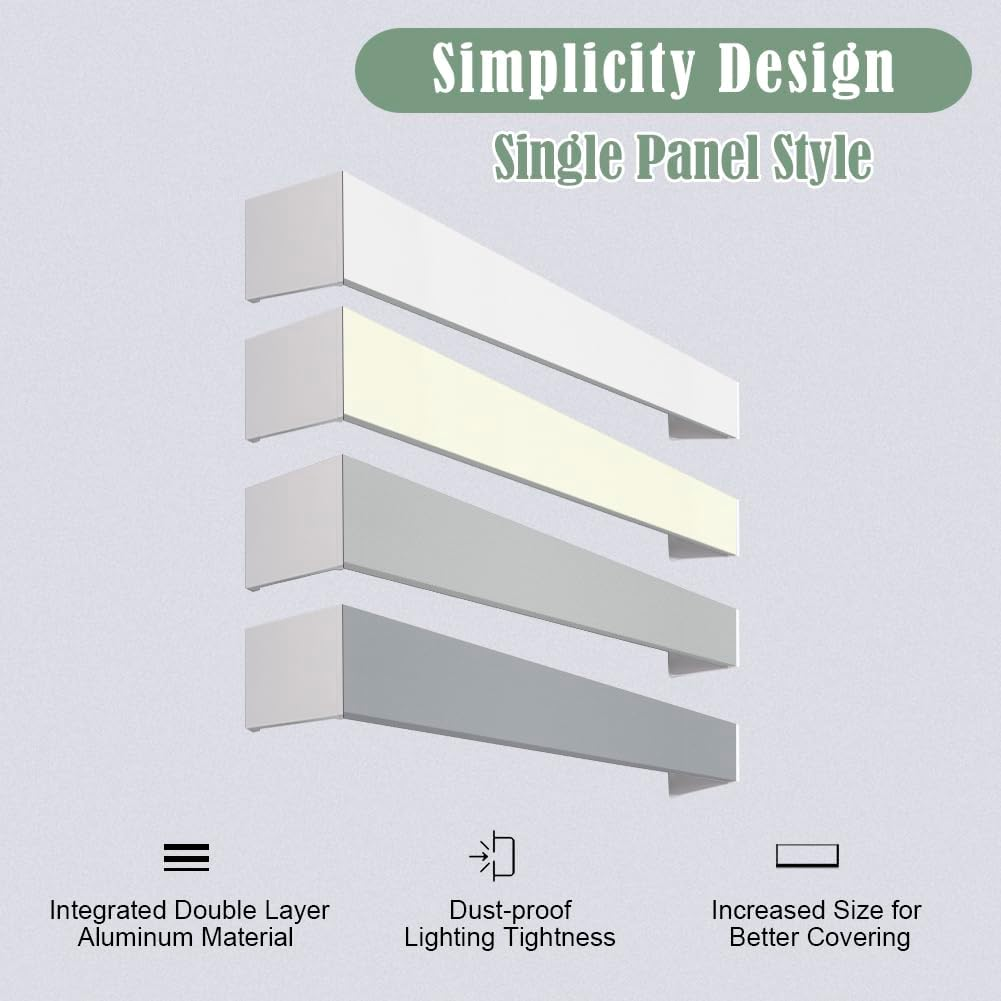 Simplicity Design

Single Panel Style

Integrated Double Layer Aluminum Material

Dust-proof Lighting Tightness

Increased Size for Better Covering